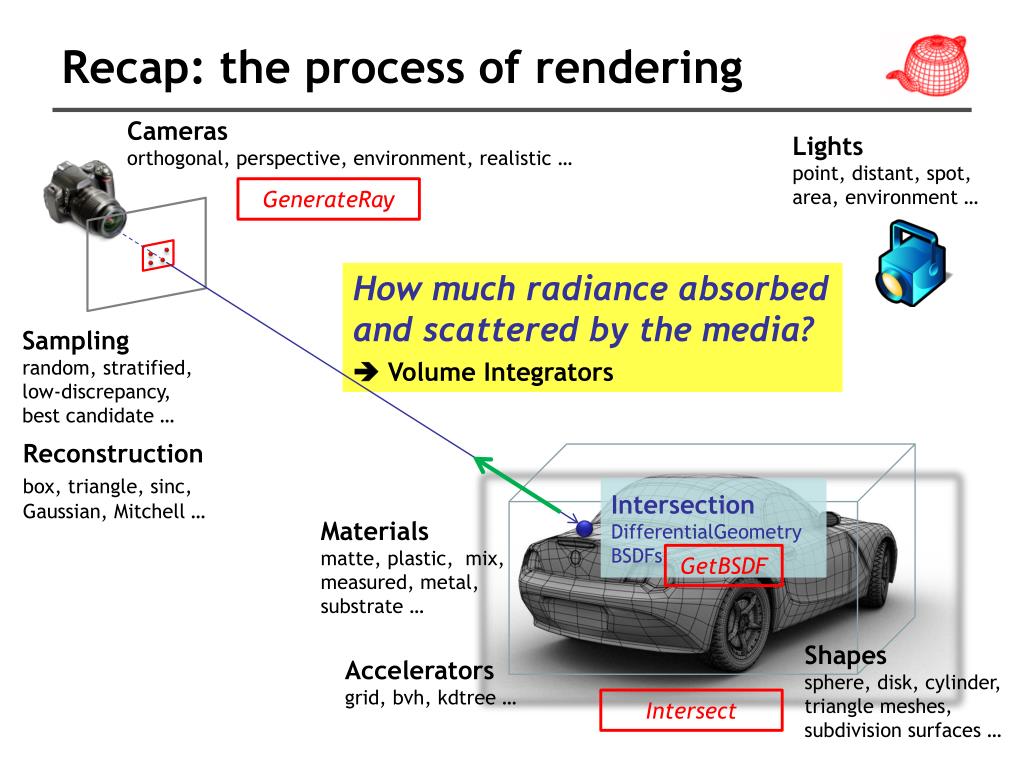 Recap: the process of rendering

Cameras
orthogonal, perspective, environment, realistic …

GenerateRay

Lights
point, distant, spot, area, environment …

How much radiance absorbed and scattered by the media?
➔ Volume Integrators

Sampling
random, stratified, low-discrepancy, best candidate …

Reconstruction
box, triangle, sinc, Gaussian, Mitchell …

Materials
matte, plastic, mix, measured, metal, substrate …

Intersection
DifferentialGeometry
BSDFs

GetBSDF

Accelerators
grid, bvh, kdtree …

Intersect

Shapes
sphere, disk, cylinder, triangle meshes, subdivision surfaces …